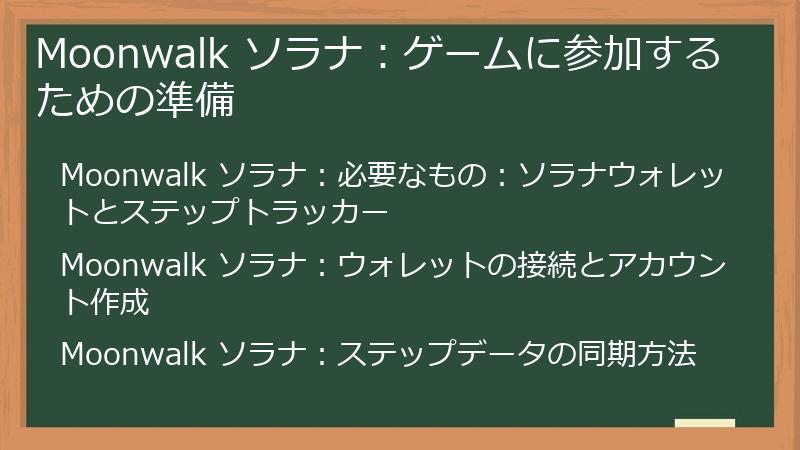 Moonwalk ソラナ：ゲームに参加するための準備

Moonwalk ソラナ：必要なもの：ソラナウォレットとステップトラッカー

Moonwalk ソラナ：ウォレットの接続とアカウント作成

Moonwalk ソラナ：ステップデータの同期方法